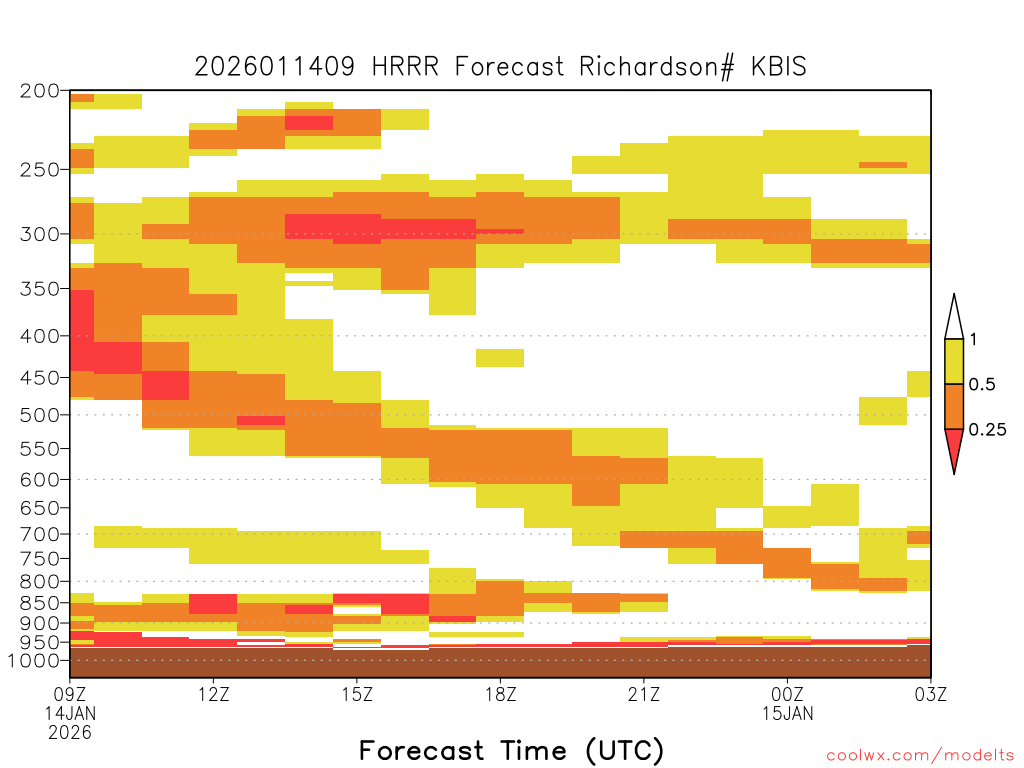 2026011409 HRRR Forecast Richardson# KBIS

200
250
300
350
400
450
500
550
600
650
700
750
800
850
900
950
1000

1
0.5
0.25

09Z
14JAN
2026
12Z
15Z
18Z
21Z
00Z
15JAN
03Z

Forecast Time (UTC)

coolwx.com/modelts